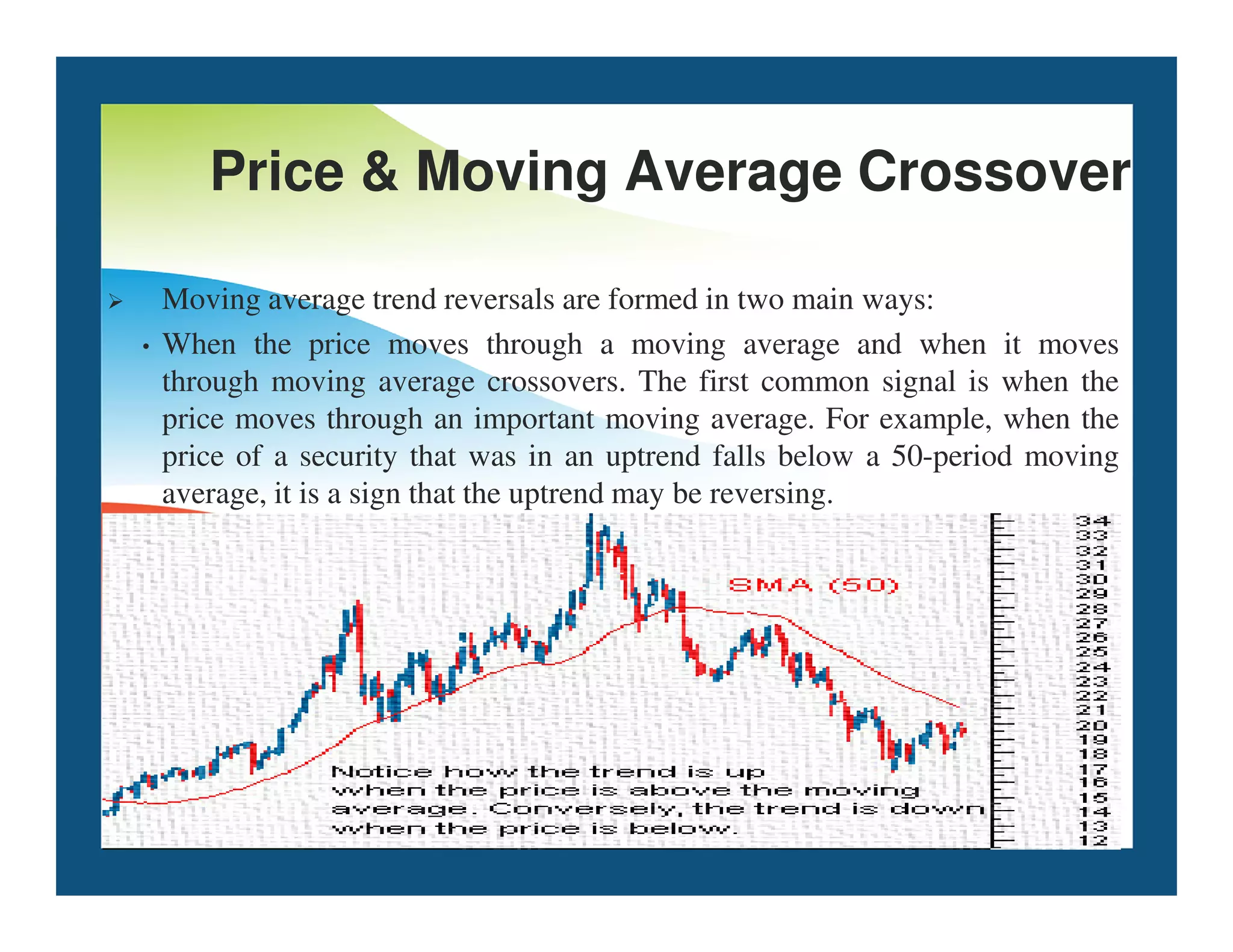 Price & Moving Average Crossover

➢ Moving average trend reversals are formed in two main ways:

• When the price moves through a moving average and when it moves through moving average crossovers. The first common signal is when the price moves through an important moving average. For example, when the price of a security that was in an uptrend falls below a 50-period moving average, it is a sign that the uptrend may be reversing.

SMA (50)

Notice how the trend is up when the price is above the moving average. Conversely, the trend is down when the price is below.

34
33
32
31
30
29
28
27
26
25
24
23
22
21
20
19
18
17
16
15
14
13
12